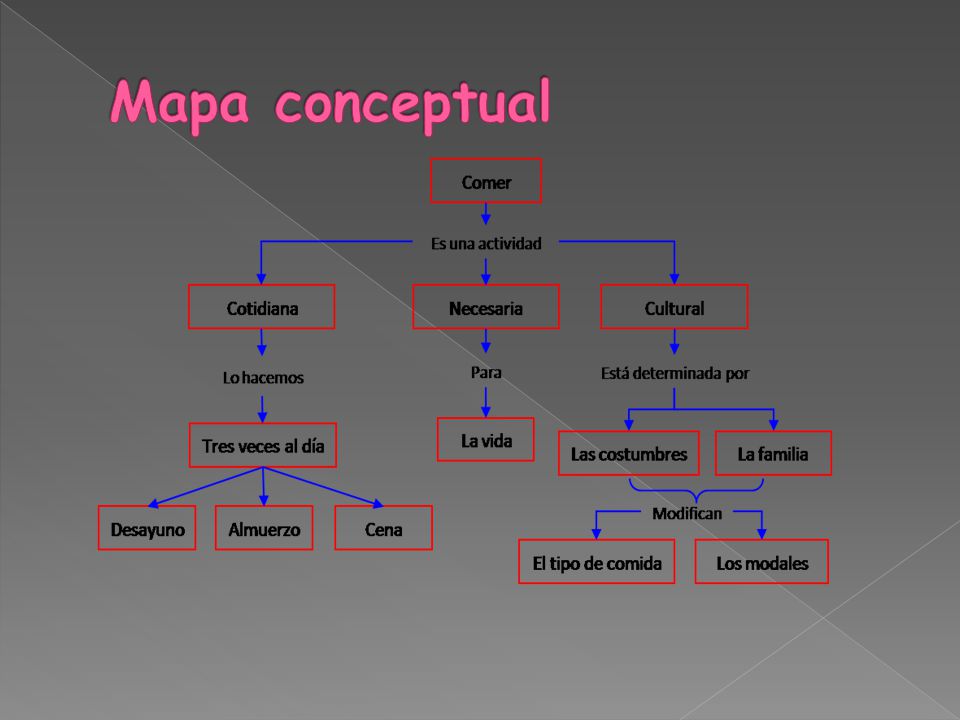 Mapa conceptual

Comer

Es una actividad

Cotidiana

Necesaria

Cultural

Lo hacemos

Para

Está determinada por

Tres veces al día

La vida

Las costumbres

La familia

Desayuno

Almuerzo

Cena

Modifican

El tipo de comida

Los modales